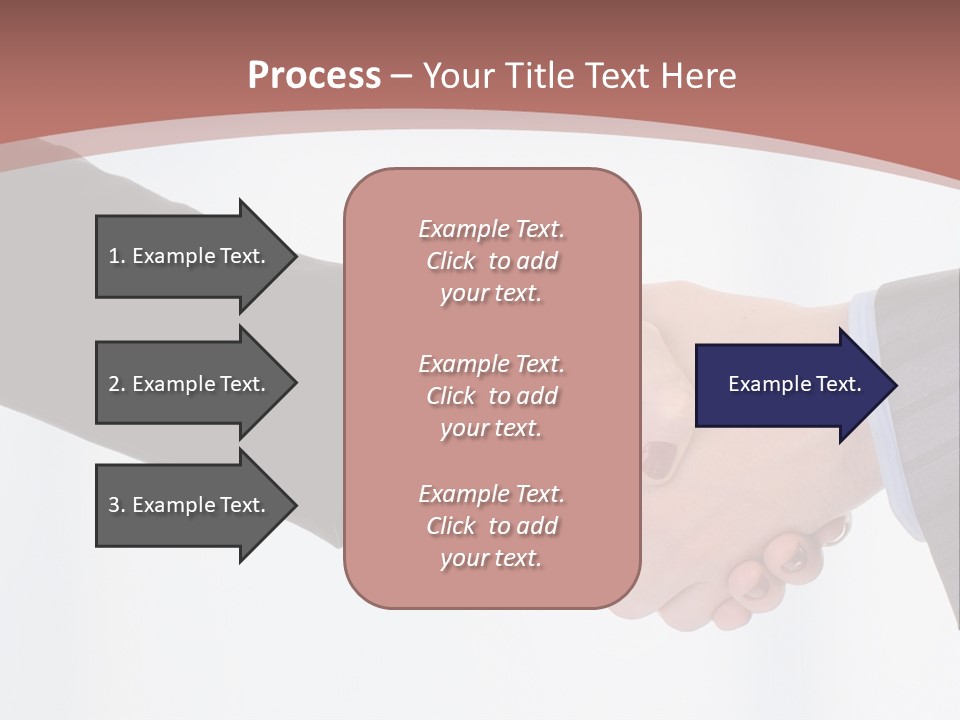 Process – Your Title Text Here

1. Example Text.

2. Example Text.

3. Example Text.

Example Text. Click to add your text.

Example Text. Click to add your text.

Example Text. Click to add your text.

Example Text.